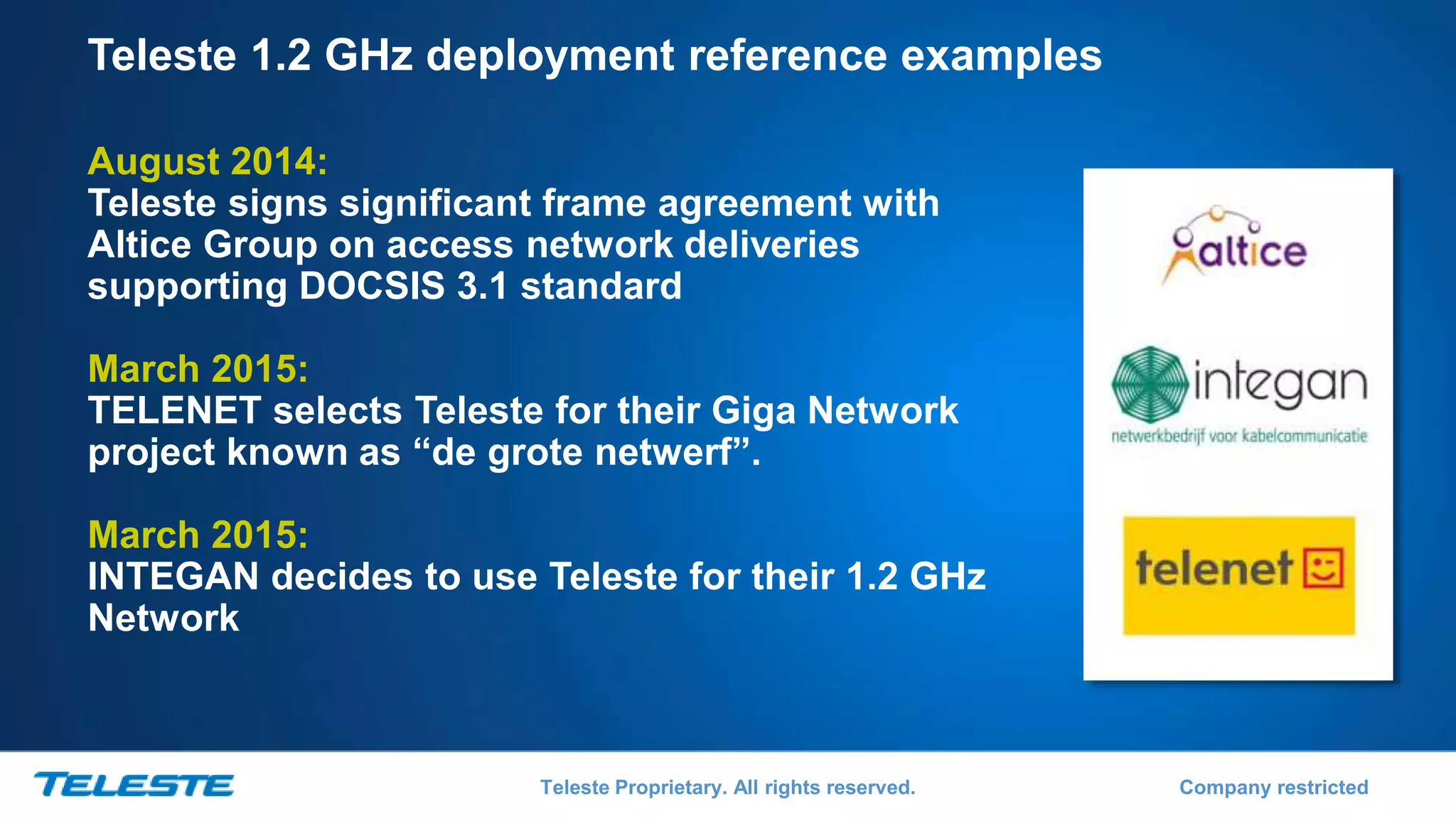 Teleste 1.2 GHz deployment reference examples

August 2014:
Teleste signs significant frame agreement with Altice Group on access network deliveries supporting DOCSIS 3.1 standard

March 2015:
TELENET selects Teleste for their Giga Network project known as “de grote netwerf”.

March 2015:
INTEGAN decides to use Teleste for their 1.2 GHz Network

altice

integan
netwerkbedrijf voor kabelcommunicatie

telenet

TELESTE

Teleste Proprietary. All rights reserved.

Company restricted